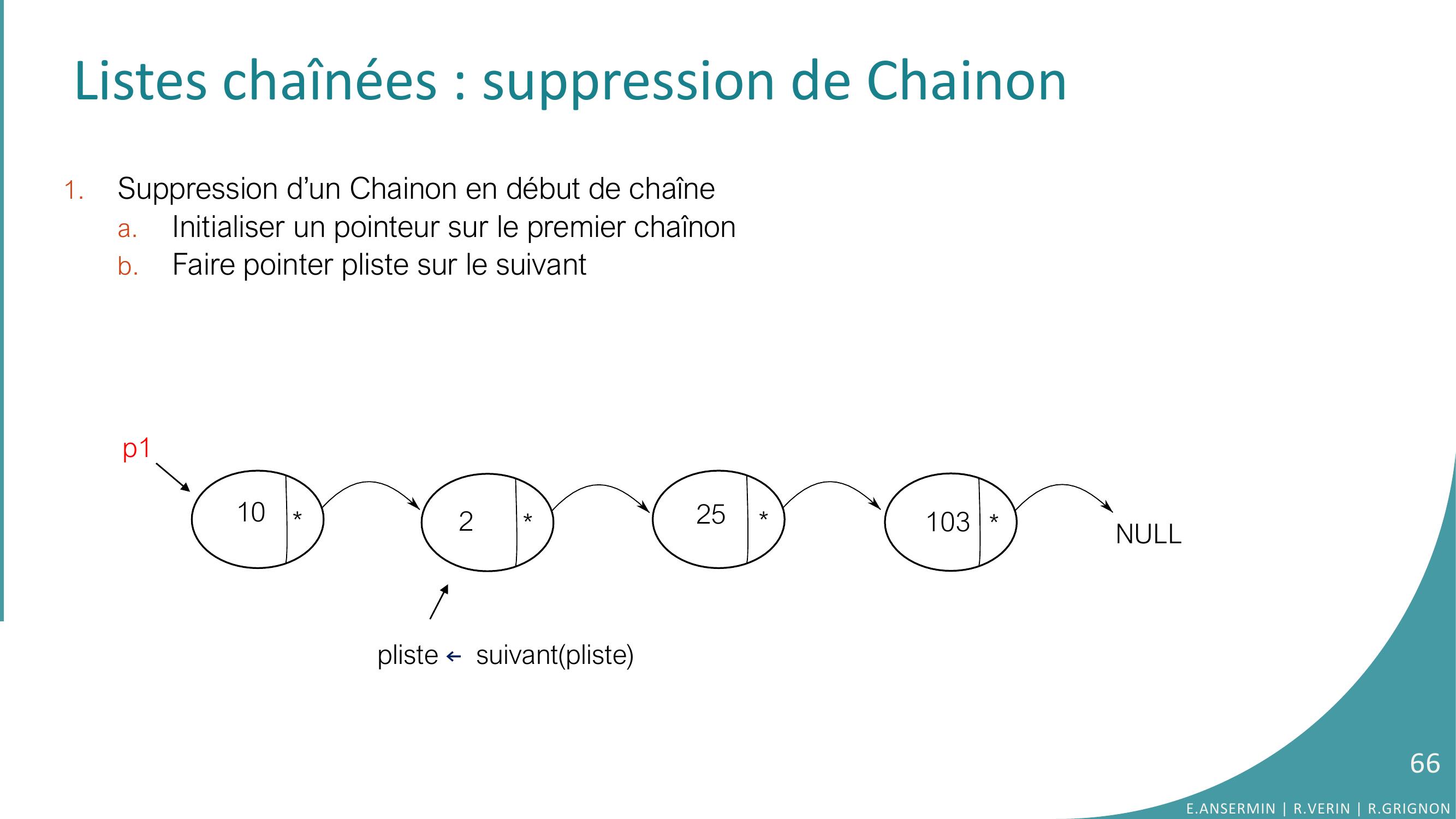 Listes chaînées : suppression de Chainon

1. Suppression d’un Chainon en début de chaîne
a. Initialiser un pointeur sur le premier chaînon
b. Faire pointer pliste sur le suivant

p1

10 *

2 *

25 *

103 *

NULL

pliste ← suivant(pliste)

66

E.ANSERMIN | R.VERIN | R.GRIGNON